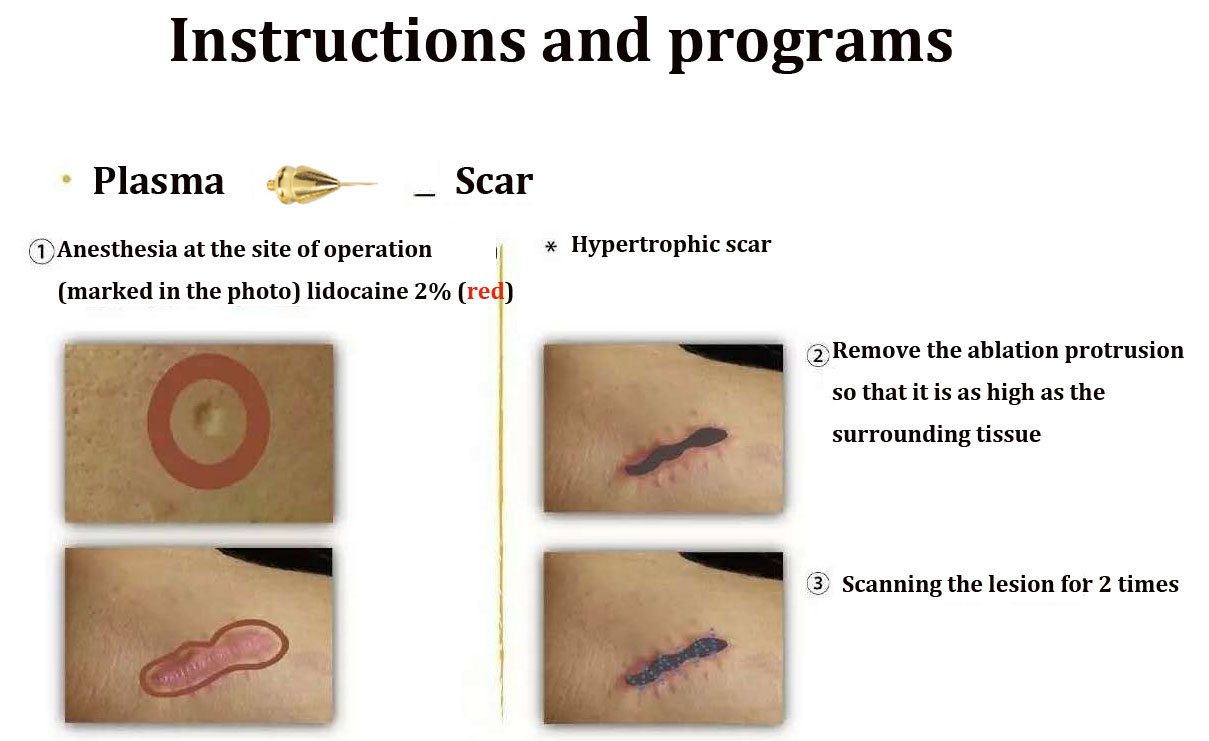 Instructions and programs

• Plasma _ Scar

① Anesthesia at the site of operation (marked in the photo) lidocaine 2% (red)

* Hypertrophic scar

② Remove the ablation protrusion so that it is as high as the surrounding tissue

③ Scanning the lesion for 2 times